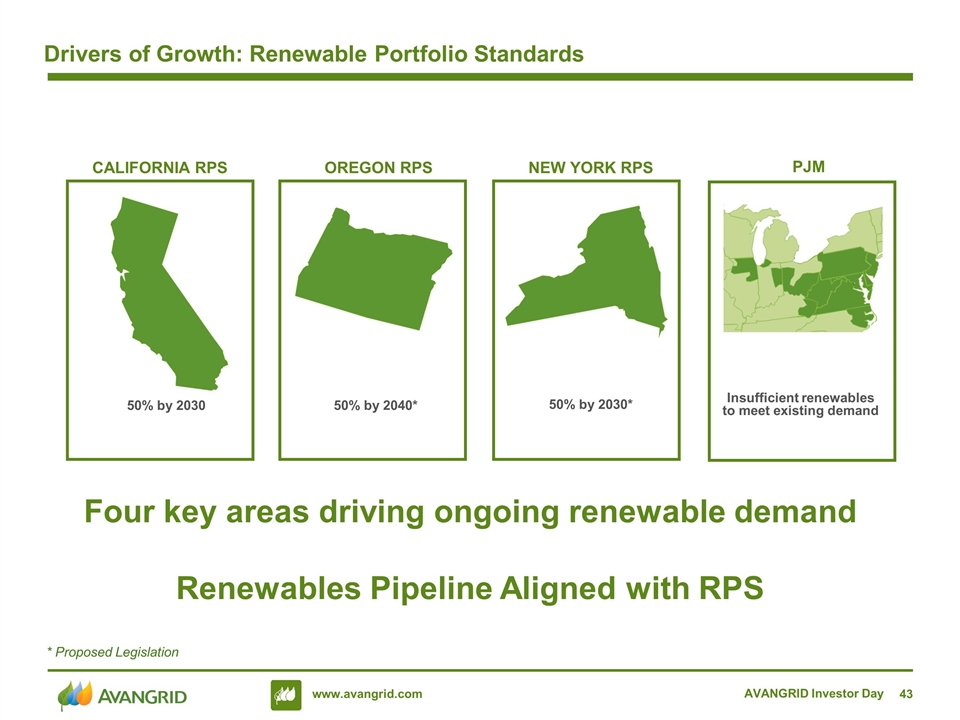 Drivers of Growth: Renewable Portfolio Standards

CALIFORNIA RPS

50% by 2030

OREGON RPS

50% by 2040*

NEW YORK RPS

50% by 2030*

PJM

Insufficient renewables to meet existing demand

Four key areas driving ongoing renewable demand

Renewables Pipeline Aligned with RPS

* Proposed Legislation

AVANGRID

www.avangrid.com

AVANGRID Investor Day 43